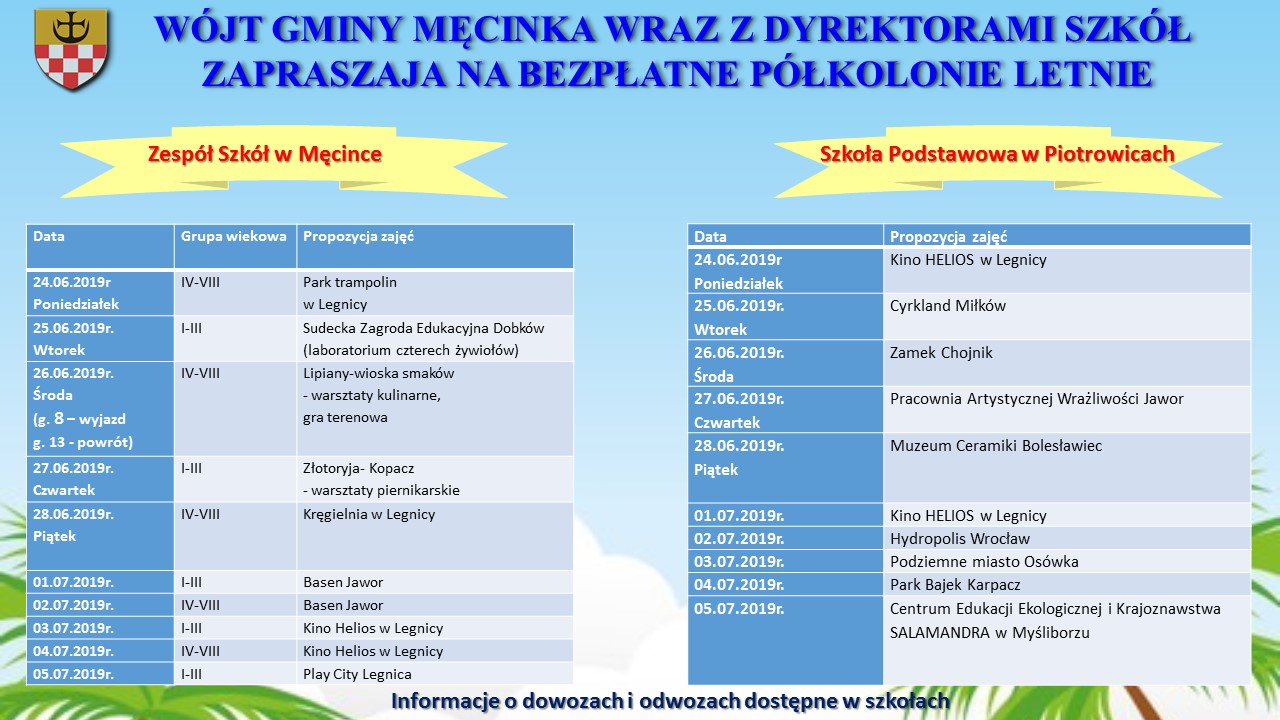 WÓJT GMINY MĘCINKA WRAZ Z DYREKTORAMI SZKÓŁ ZAPRASZAJA NA BEZPŁATNE PÓŁKOLONIE LETNIE

Zespół Szkół w Męcince

| Data | Grupa wiekowa | Propozycja zajęć |
|---|---|---|
| 24.06.2019r Poniedziałek | IV-VIII | Park trampolin w Legnicy |
| 25.06.2019r. Wtorek | I-III | Sudecka Zagroda Edukacyjna Dobków (laboratorium czterech żywiołów) |
| 26.06.2019r. Środa (g. 8 – wyjazd g. 13 - powrót) | IV-VIII | Lipiany-wioska smaków - warsztaty kulinarne, gra terenowa |
| 27.06.2019r. Czwartek | I-III | Złotoryja- Kopacz - warsztaty piernikarskie |
| 28.06.2019r. Piątek | IV-VIII | Kręgielnia w Legnicy |
| 01.07.2019r. | I-III | Basen Jawor |
| 02.07.2019r. | IV-VIII | Basen Jawor |
| 03.07.2019r. | I-III | Kino Helios w Legnicy |
| 04.07.2019r. | IV-VIII | Kino Helios w Legnicy |
| 05.07.2019r. | I-III | Play City Legnica |

Szkoła Podstawowa w Piotrowicach

| Data | Propozycja zajęć |
|---|---|
| 24.06.2019r Poniedziałek | Kino HELIOS w Legnicy |
| 25.06.2019r. Wtorek | Cyrkland Miłków |
| 26.06.2019r. Środa | Zamek Chojnik |
| 27.06.2019r. Czwartek | Pracownia Artystycznej Wrażliwości Jawor |
| 28.06.2019r. Piątek | Muzeum Ceramiki Bolesławiec |
| 01.07.2019r. | Kino HELIOS w Legnicy |
| 02.07.2019r. | Hydropolis Wrocław |
| 03.07.2019r. | Podziemne miasto Osówka |
| 04.07.2019r. | Park Bajek Karpacz |
| 05.07.2019r. | Centrum Edukacji Ekologicznej i Krajoznawstwa SALAMANDRA w Myśliborzu |

Informacje o dowozach i odwozach dostępne w szkołach